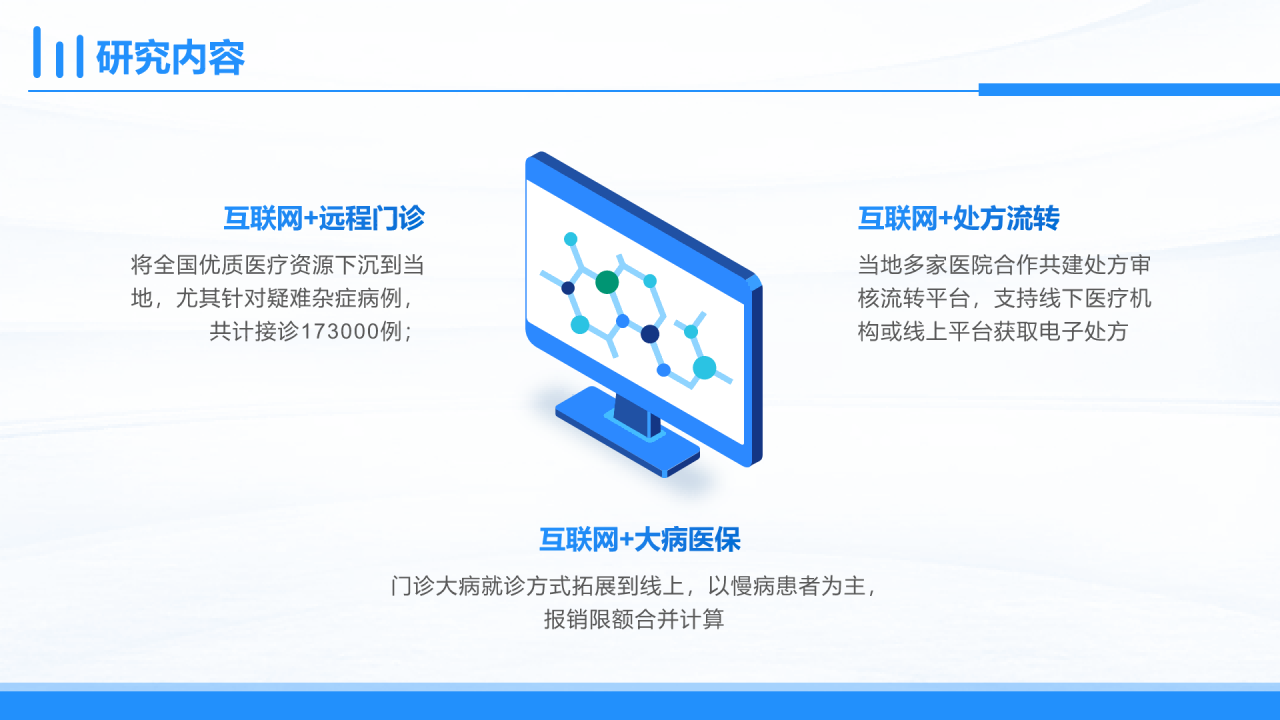 研究内容

互联网+远程门诊

将全国优质医疗资源下沉到当地，尤其针对疑难杂症病例，共计接诊173000例；

互联网+处方流转

当地多家医院合作共建处方审核流转平台，支持线下医疗机构或线上平台获取电子处方

互联网+大病医保

门诊大病就诊方式拓展到线上，以慢病患者为主，报销限额合并计算